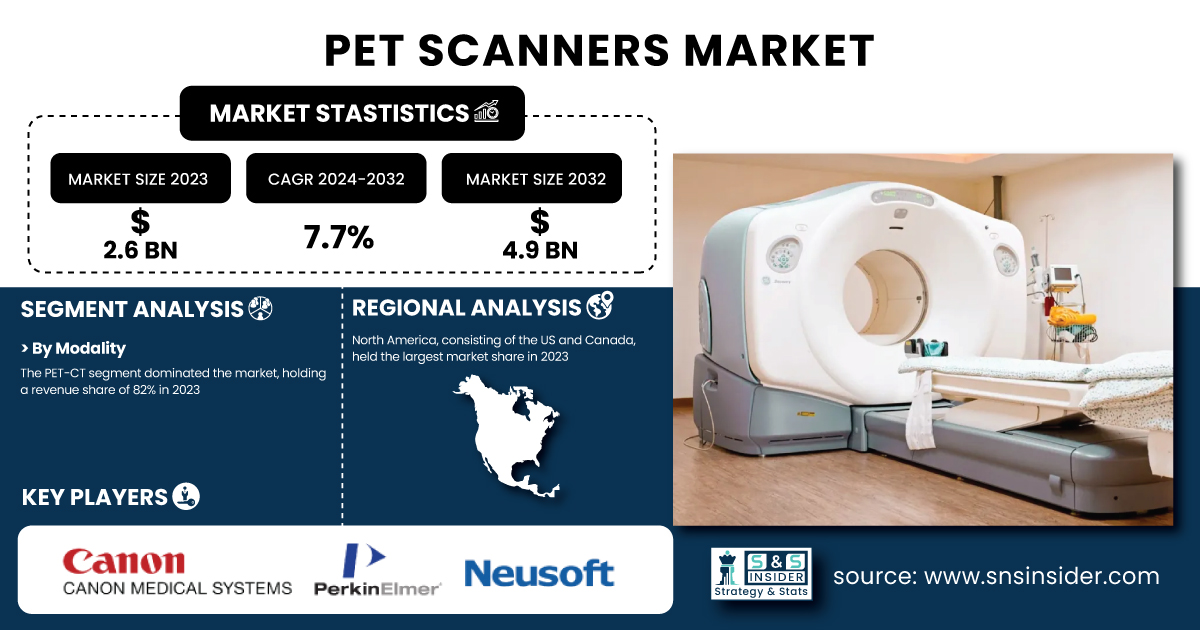 PET SCANNERS MARKET

MARKET STASTISTICS

MARKET SIZE 2023
$
2.6 BN

CAGR 2024-2032
7.7%

MARKET SIZE 2032
$
4.9 BN

SEGMENT ANALYSIS

> By Modality

The PET-CT segment dominated the market, holding a revenue share of 82% in 2023

REGIONAL ANALYSIS

North America, consisting of the US and Canada, held the largest market share in 2023

KEY PLAYERS

Canon
CANON MEDICAL SYSTEMS

PerkinElmer

Neusoft

S&S INSIDER
Strategy & Stats

source: www.snsinsider.com